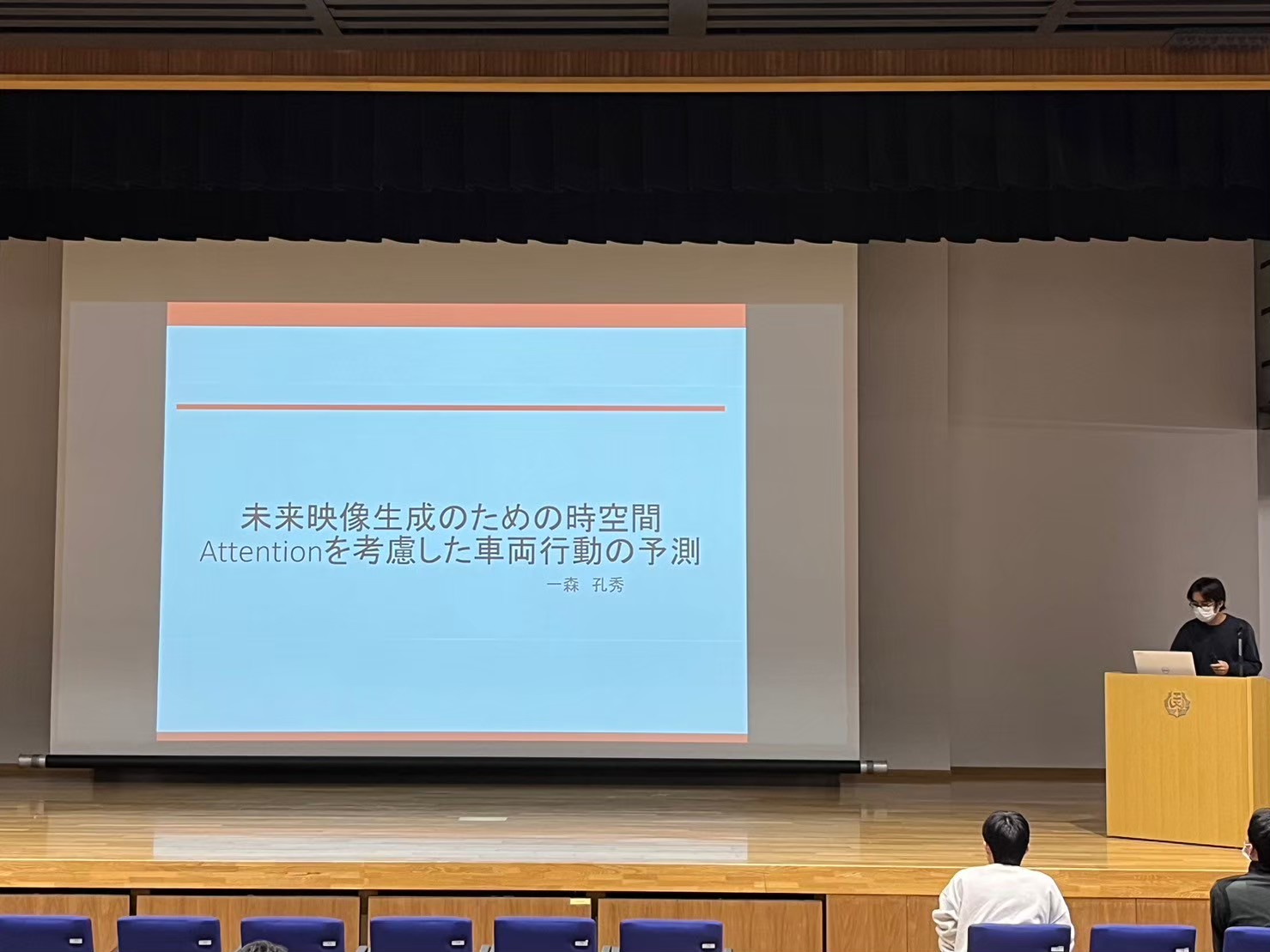 未来映像生成のための時空間
Attentionを考慮した車両行動の予測

一森　孔秀